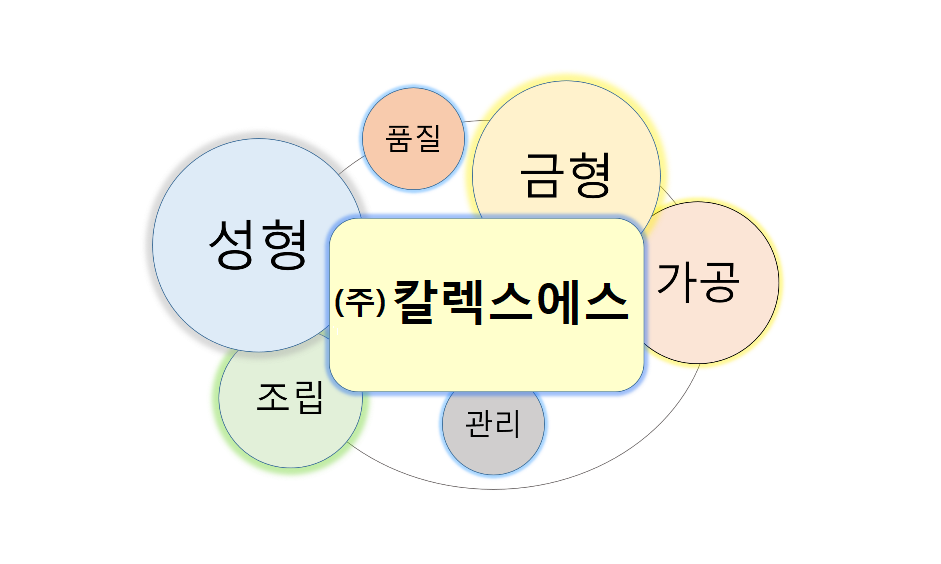 품질

금형

성형

(주) 칼렉스에스

가공

조립

관리